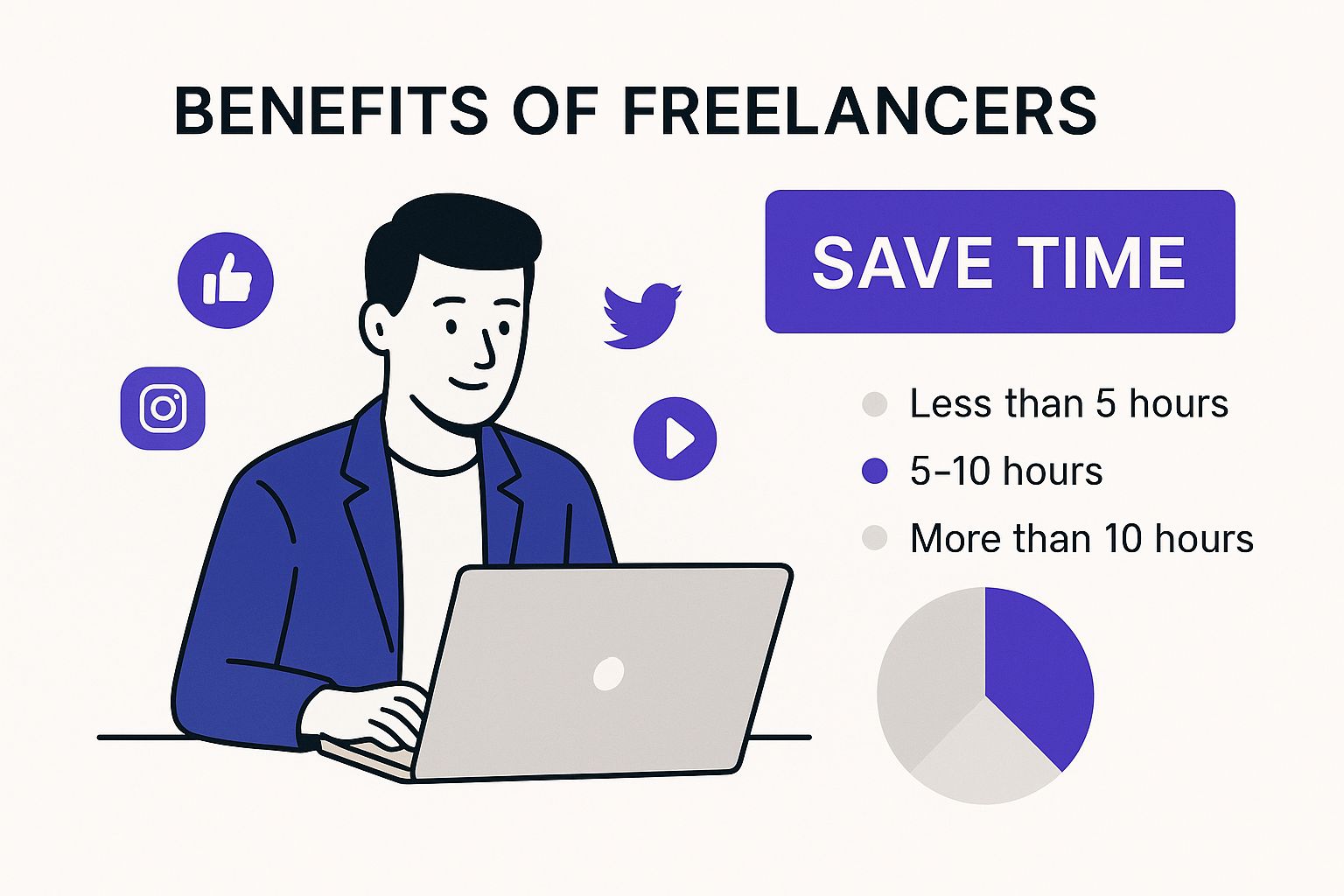 BENEFITS OF FREELANCERS

SAVE TIME

Less than 5 hours
5–10 hours
More than 10 hours